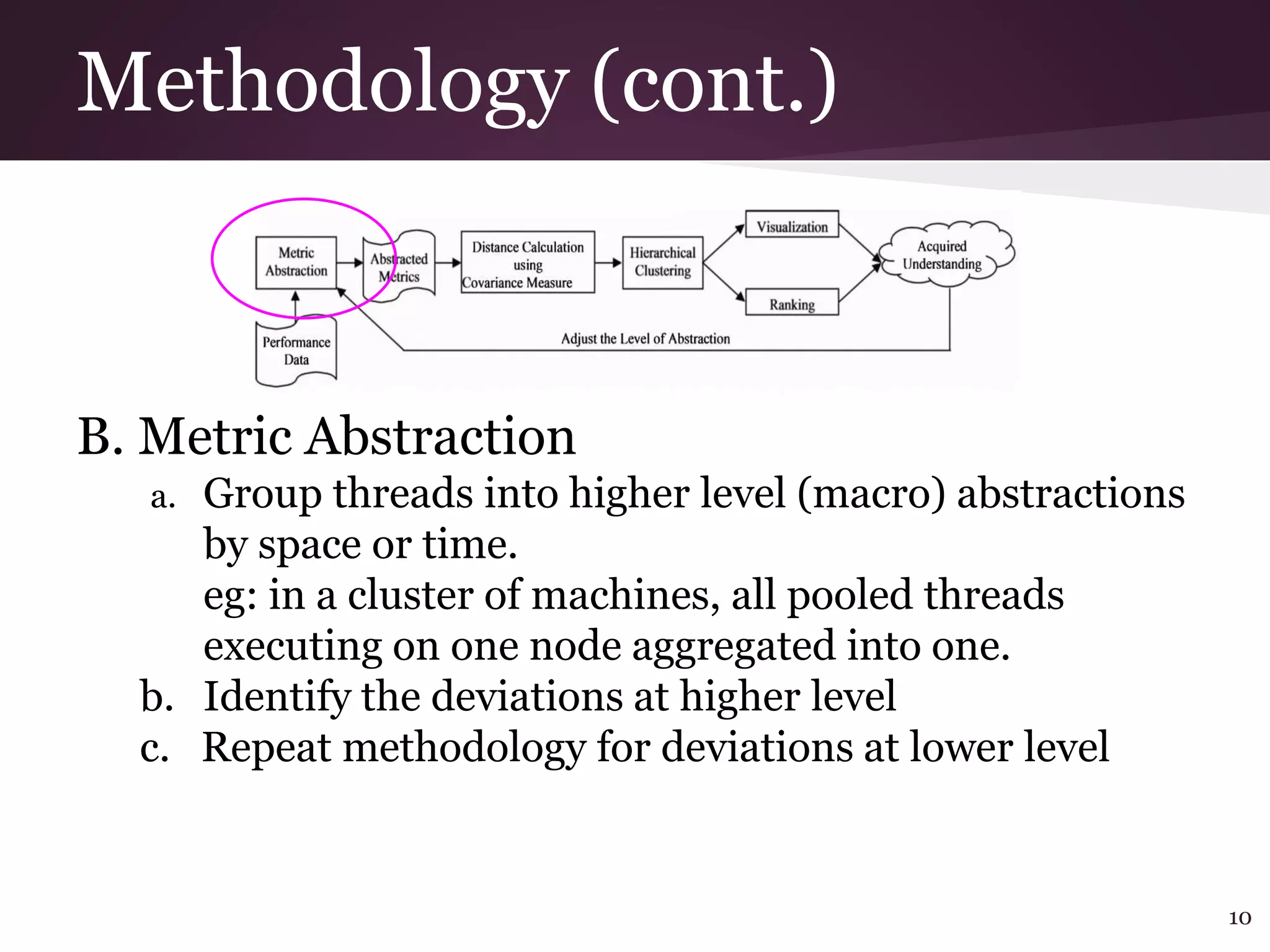 Methodology (cont.)

Metric Abstraction

Abstracted Metrics

Distance Calculation using Covariance Measure

Hierarchical Clustering

Visualization

Ranking

Acquired Understanding

Performance Data

Adjust the Level of Abstraction

B. Metric Abstraction

a. Group threads into higher level (macro) abstractions by space or time.
eg: in a cluster of machines, all pooled threads executing on one node aggregated into one.

b. Identify the deviations at higher level

c. Repeat methodology for deviations at lower level

10